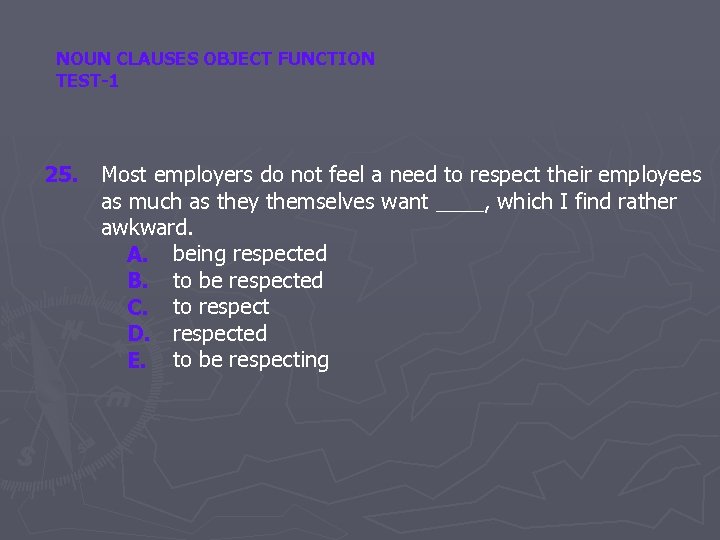 NOUN CLAUSES OBJECT FUNCTION
TEST-1

25. Most employers do not feel a need to respect their employees as much as they themselves want ____, which I find rather awkward.

A. being respected
B. to be respected
C. to respect
D. respected
E. to be respecting